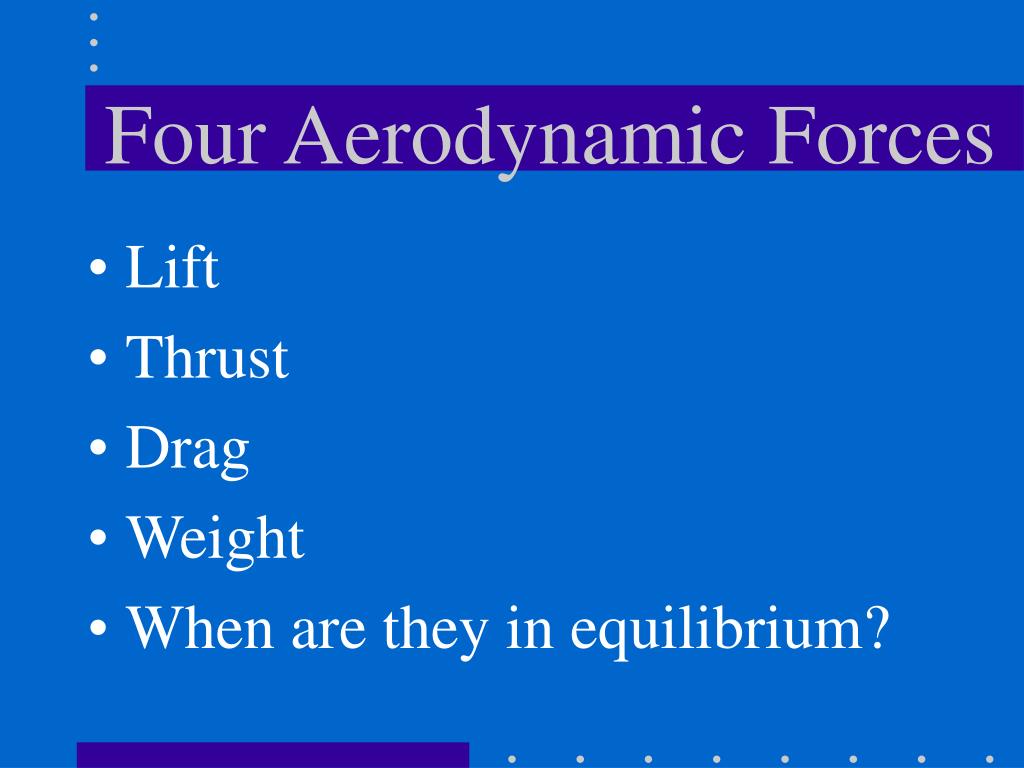 Four Aerodynamic Forces

• Lift
• Thrust
• Drag
• Weight
• When are they in equilibrium?